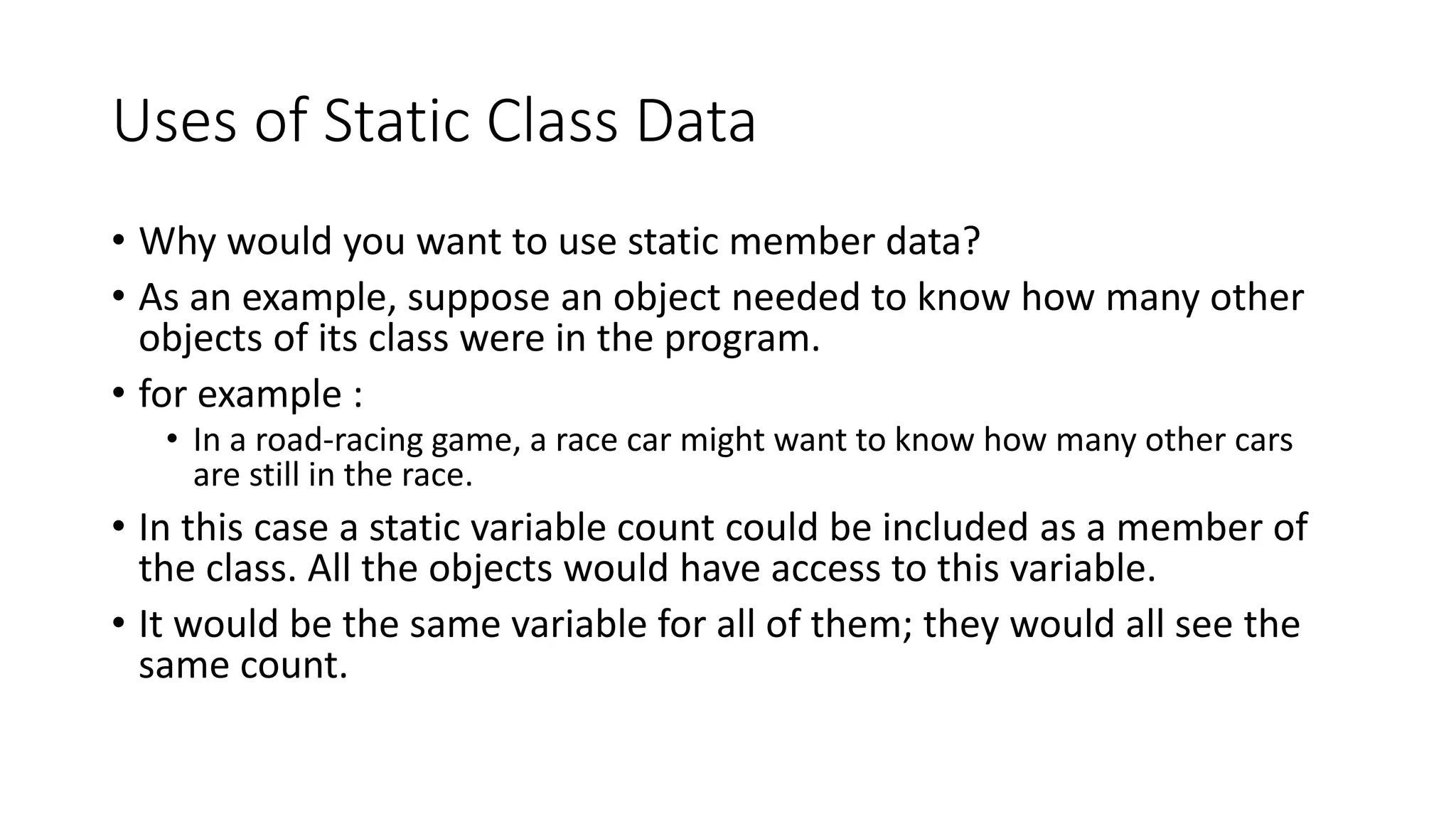 Uses of Static Class Data

• Why would you want to use static member data?
• As an example, suppose an object needed to know how many other objects of its class were in the program.
• for example :
  • In a road-racing game, a race car might want to know how many other cars are still in the race.
• In this case a static variable count could be included as a member of the class. All the objects would have access to this variable.
• It would be the same variable for all of them; they would all see the same count.